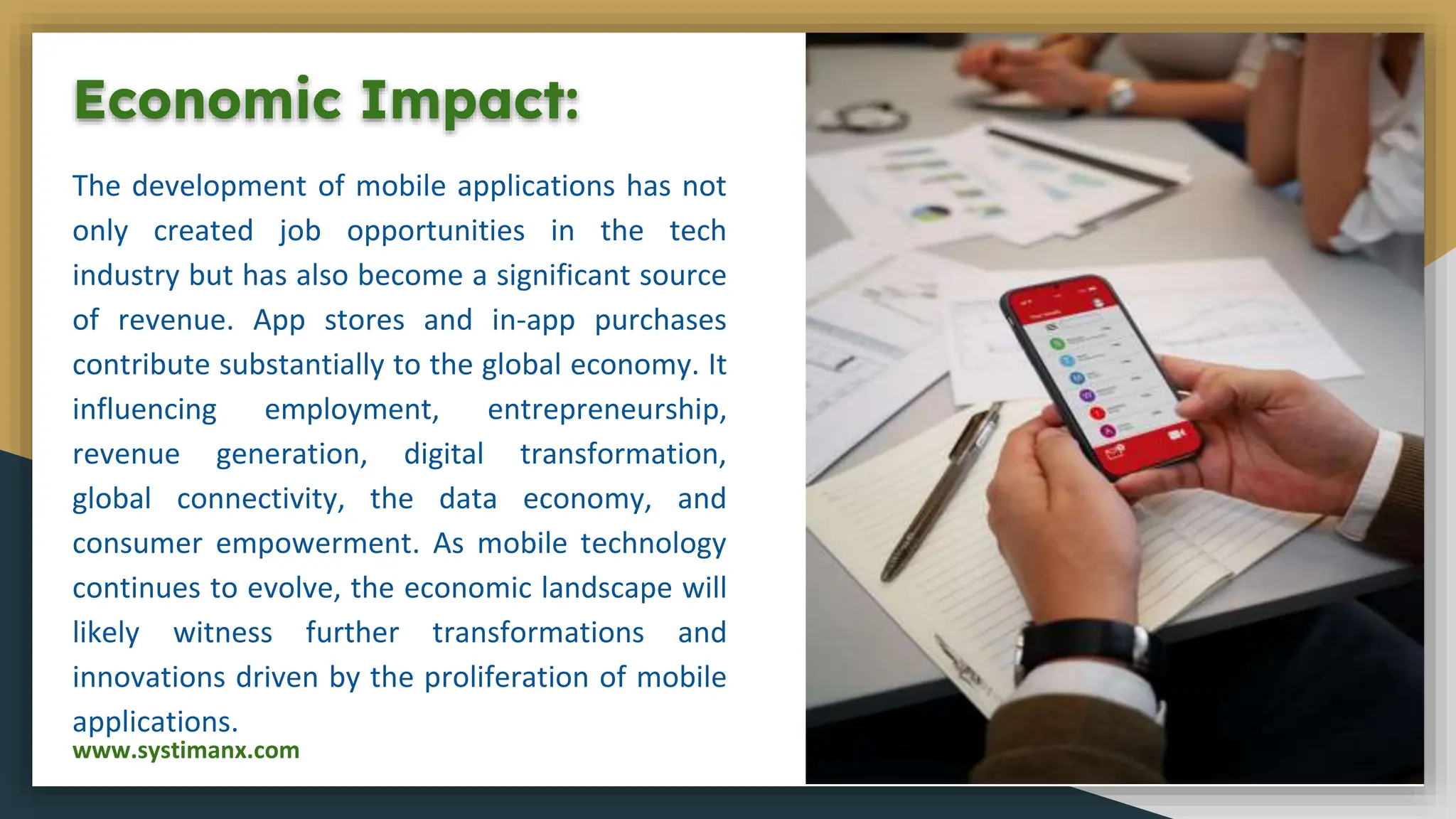 Economic Impact:

The development of mobile applications has not only created job opportunities in the tech industry but has also become a significant source of revenue. App stores and in-app purchases contribute substantially to the global economy. It influencing employment, entrepreneurship, revenue generation, digital transformation, global connectivity, the data economy, and consumer empowerment. As mobile technology continues to evolve, the economic landscape will likely witness further transformations and innovations driven by the proliferation of mobile applications.

www.systimanx.com